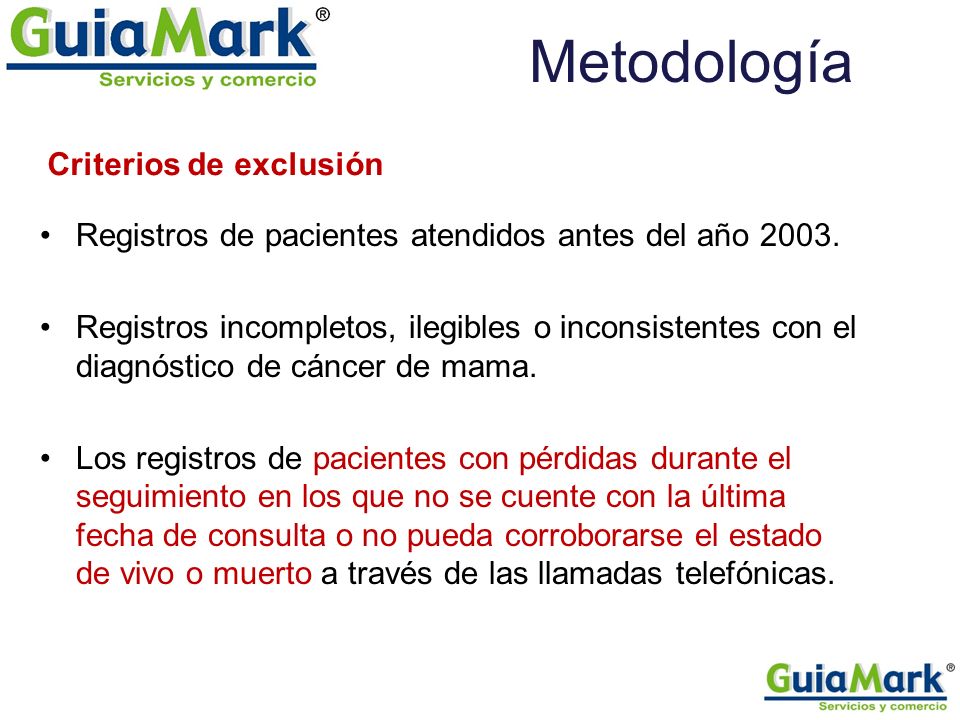 GuiaMark®
Servicios y comercio

Metodología

Criterios de exclusión

• Registros de pacientes atendidos antes del año 2003.

• Registros incompletos, ilegibles o inconsistentes con el diagnóstico de cáncer de mama.

• Los registros de pacientes con pérdidas durante el seguimiento en los que no se cuente con la última fecha de consulta o no pueda corroborarse el estado de vivo o muerto a través de las llamadas telefónicas.

GuiaMark®
Servicios y comercio